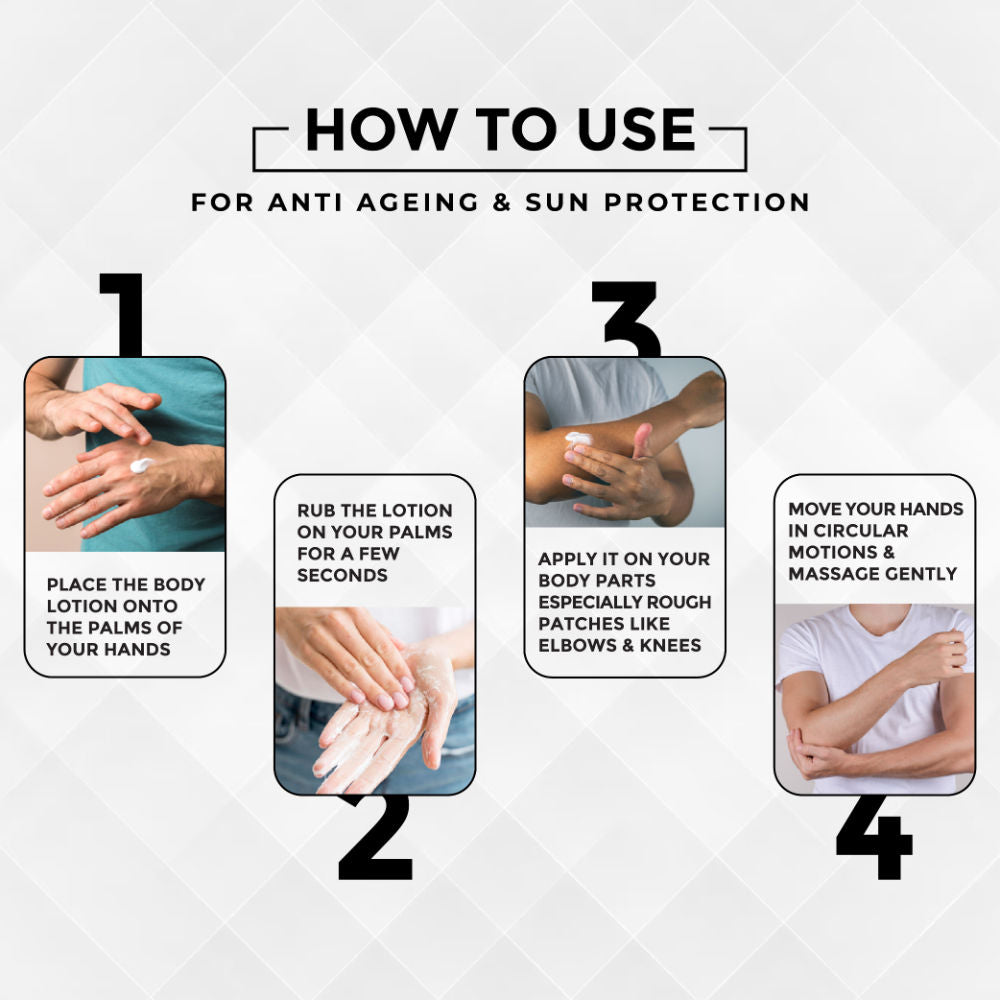 HOW TO USE

FOR ANTI AGEING & SUN PROTECTION

1

PLACE THE BODY LOTION ONTO THE PALMS OF YOUR HANDS

RUB THE LOTION ON YOUR PALMS FOR A FEW SECONDS

2

3

APPLY IT ON YOUR BODY PARTS ESPECIALLY ROUGH PATCHES LIKE ELBOWS & KNEES

MOVE YOUR HANDS IN CIRCULAR MOTIONS & MASSAGE GENTLY

4